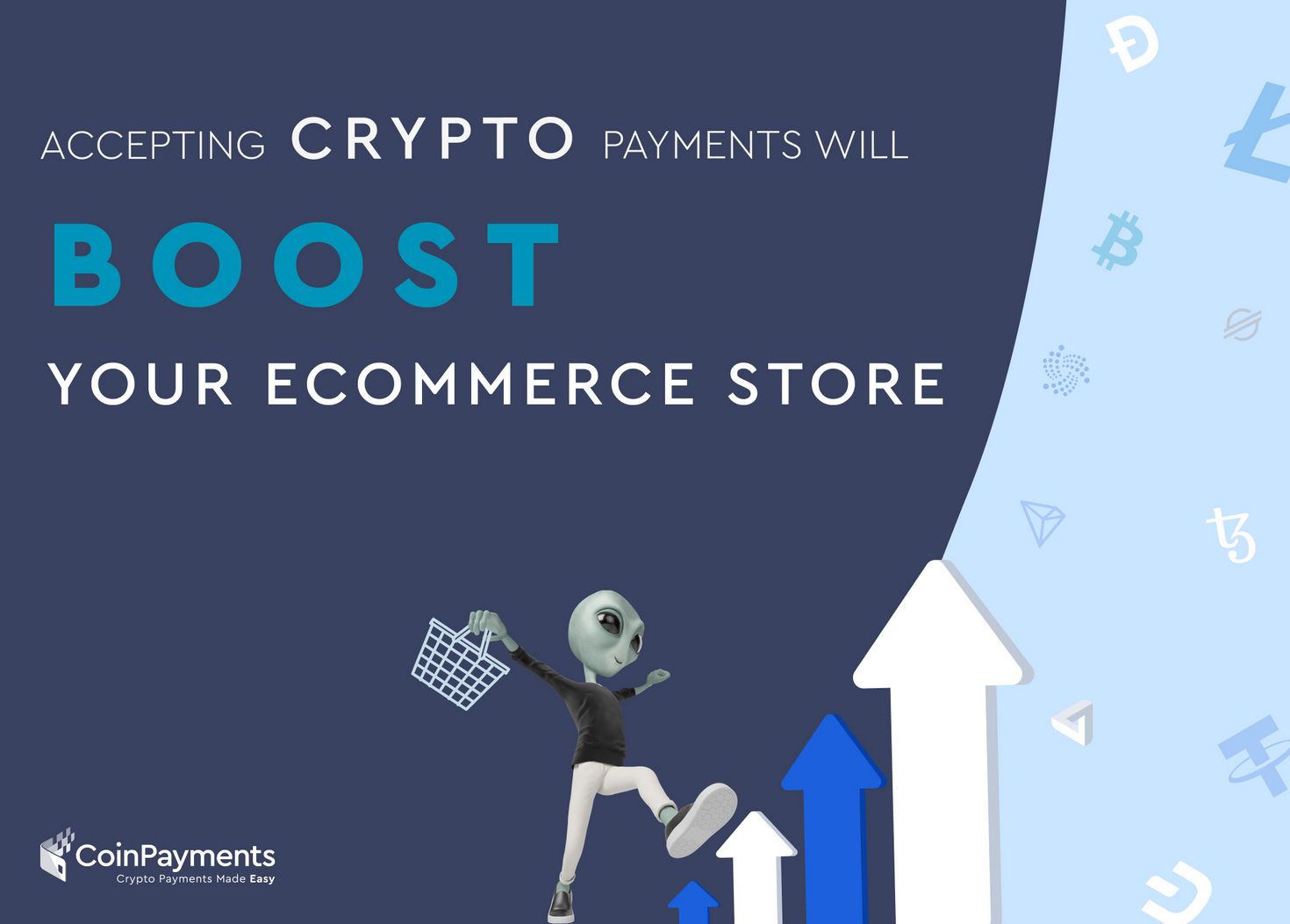 ACCEPTING CRYPTO PAYMENTS WILL

BOOST

YOUR ECOMMERCE STORE

CoinPayments
Crypto Payments Made Easy